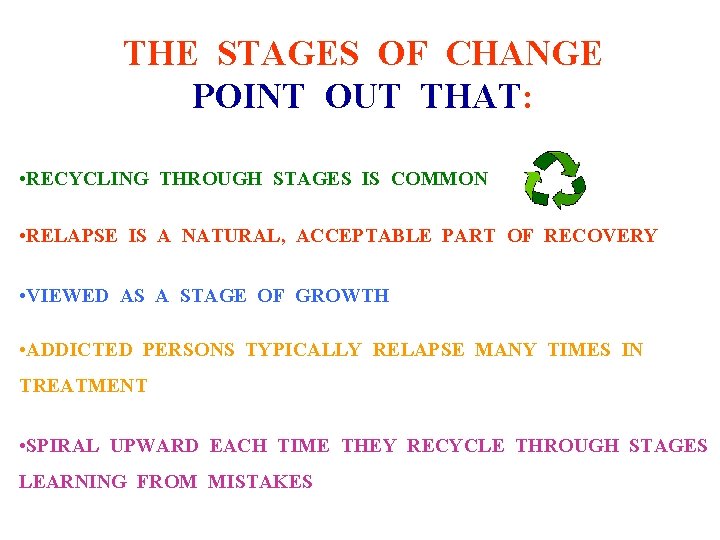 THE STAGES OF CHANGE
POINT OUT THAT:

•RECYCLING THROUGH STAGES IS COMMON

•RELAPSE IS A NATURAL, ACCEPTABLE PART OF RECOVERY

•VIEWED AS A STAGE OF GROWTH

•ADDICTED PERSONS TYPICALLY RELAPSE MANY TIMES IN TREATMENT

•SPIRAL UPWARD EACH TIME THEY RECYCLE THROUGH STAGES LEARNING FROM MISTAKES